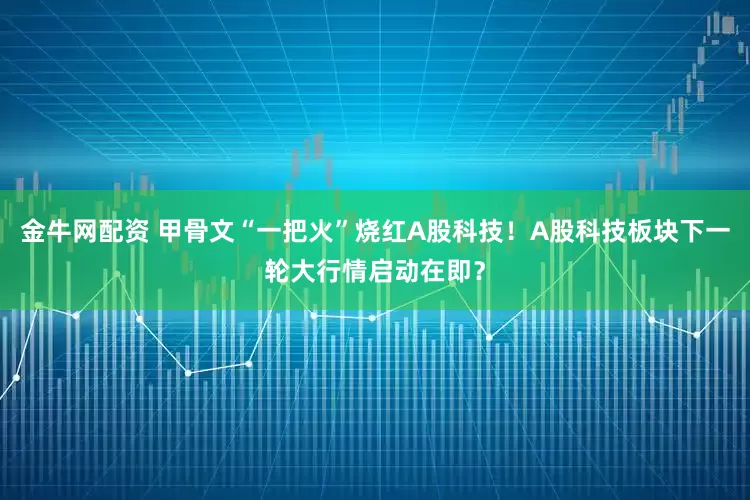 金牛网配资 甲骨文“一把火”烧红A股科技！A股科技板块下一轮大行情启动在即？